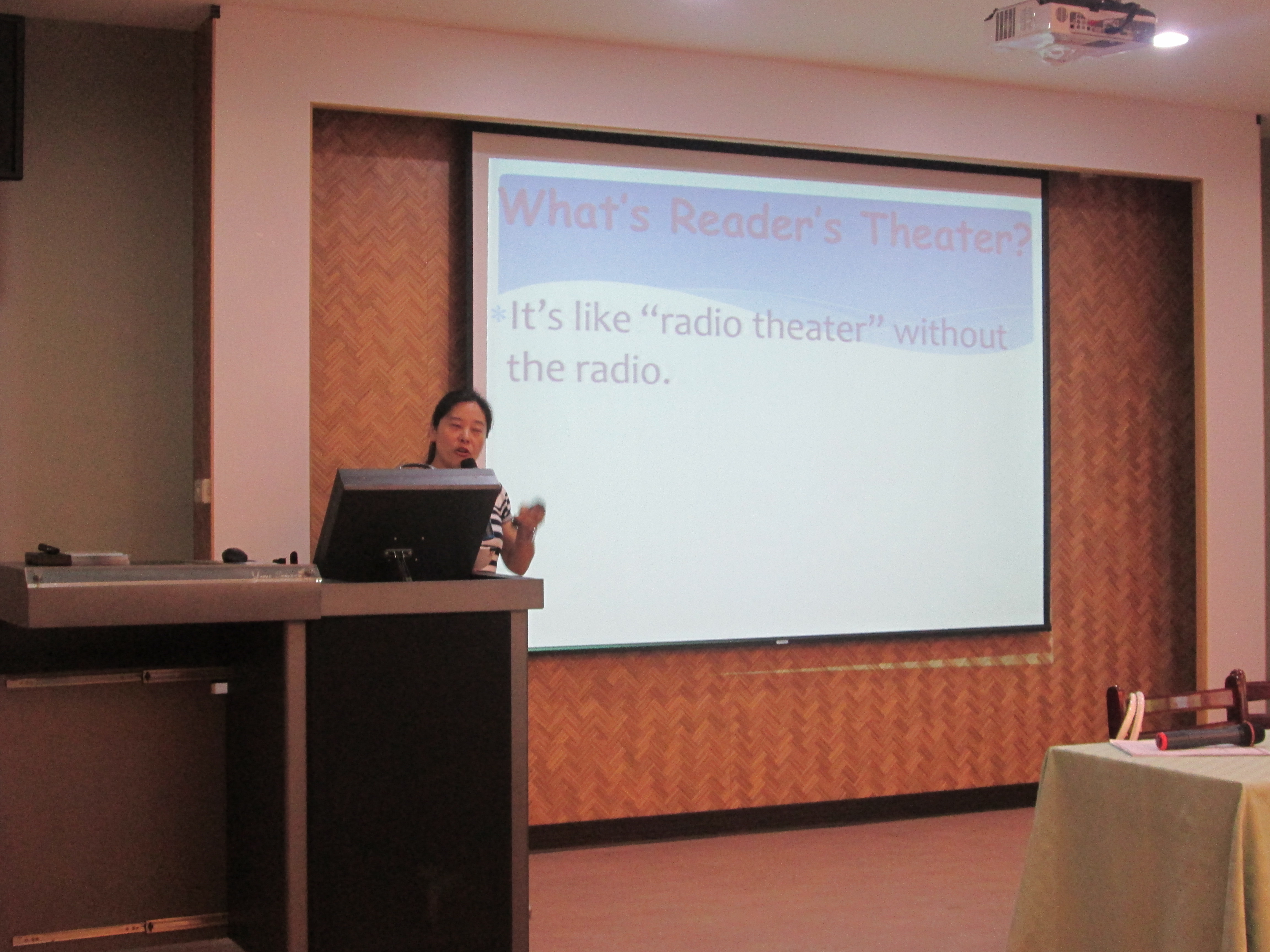 What's Reader's Theater?

*It's like "radio theater" without the radio.